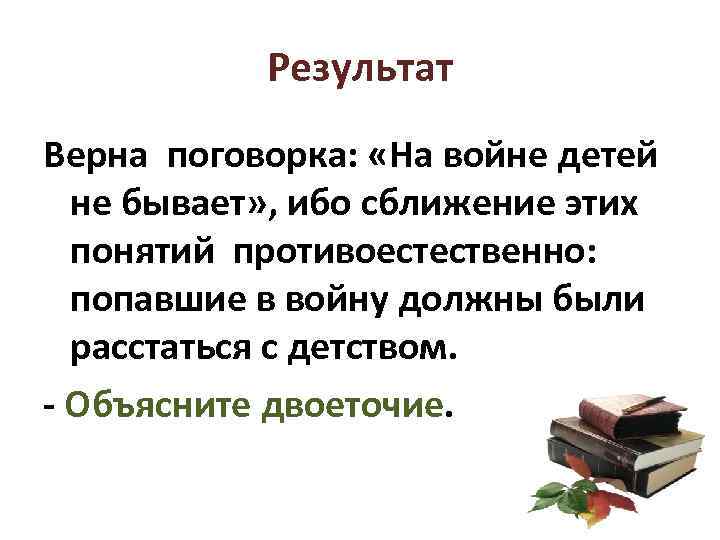 Результат

Верна поговорка: «На войне детей не бывает», ибо сближение этих понятий противоестественно: попавшие в войну должны были расстаться с детством.

- Объясните двоеточие.